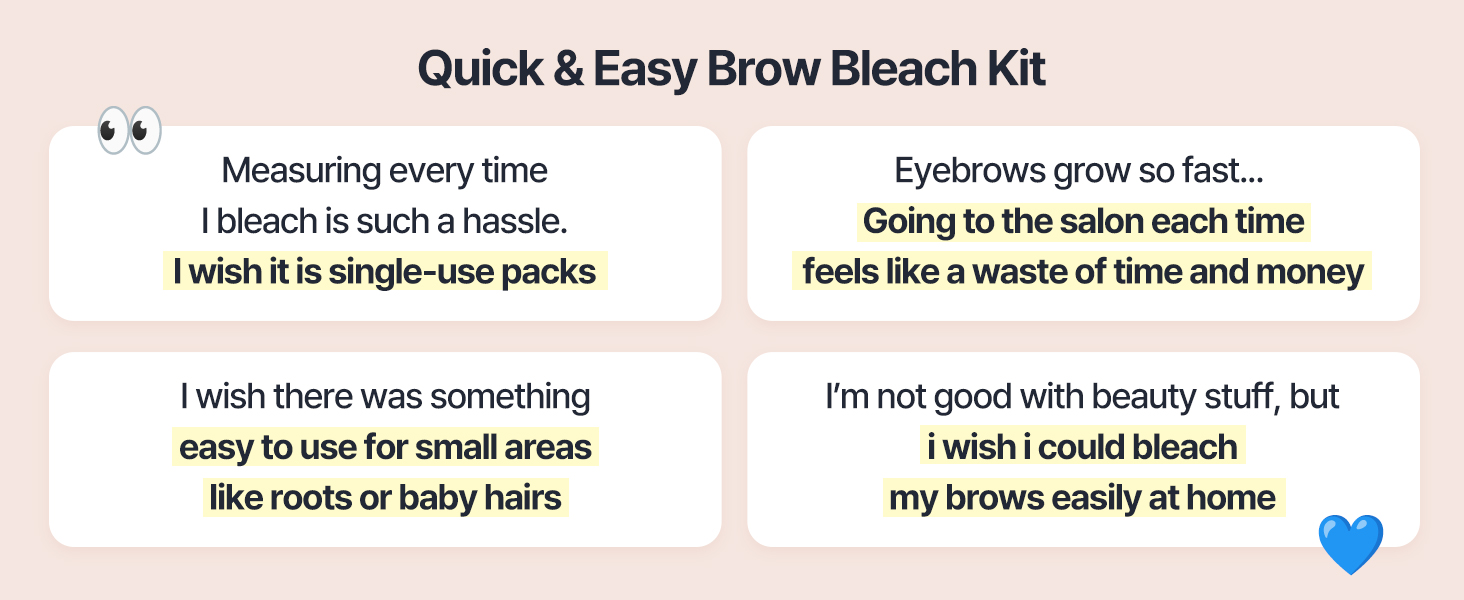 Quick & Easy Brow Bleach Kit

Measuring every time I bleach is such a hassle. I wish it is single-use packs

Eyebrows grow so fast... Going to the salon each time feels like a waste of time and money

I wish there was something easy to use for small areas like roots or baby hairs

I'm not good with beauty stuff, but i wish i could bleach my brows easily at home